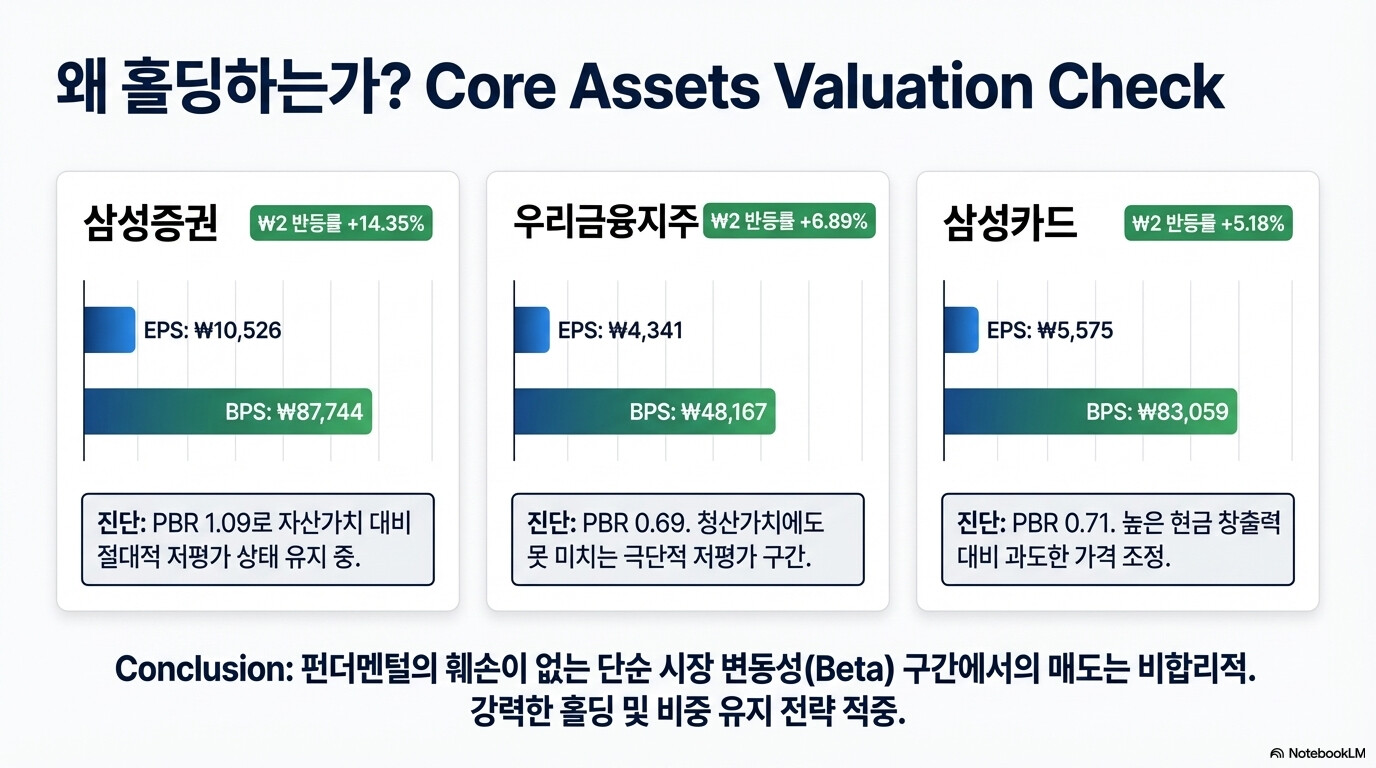 왜 홀딩하는가? Core Assets Valuation Check

삼성증권
₩2 반등률 +14.35%

EPS: ₩10,526

BPS: ₩87,744

진단: PBR 1.09로 자산가치 대비 절대적 저평가 상태 유지 중.

우리금융지주
₩2 반등률 +6.89%

EPS: ₩4,341

BPS: ₩48,167

진단: PBR 0.69. 청산가치에도 못 미치는 극단적 저평가 구간.

삼성카드
₩2 반등률 +5.18%

EPS: ₩5,575

BPS: ₩83,059

진단: PBR 0.71. 높은 현금 창출력 대비 과도한 가격 조정.

Conclusion: 펀더멘털의 훼손이 없는 단순 시장 변동성(Beta) 구간에서의 매도는 비합리적. 강력한 홀딩 및 비중 유지 전략 적중.

NotebookLM